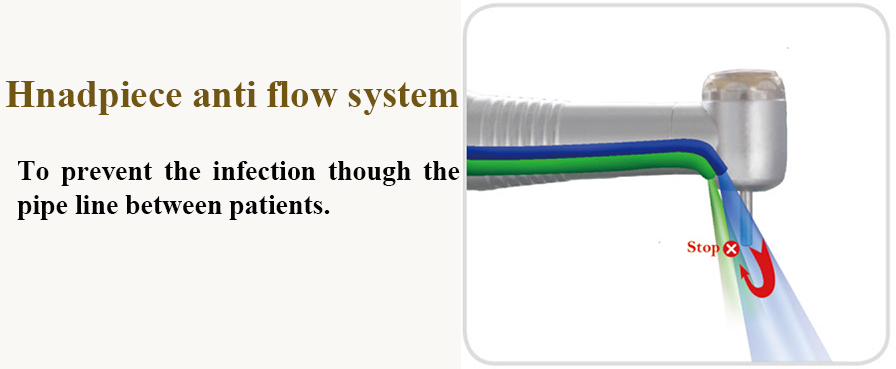 Hnadpiece anti flow system

To prevent the infection though the pipe line between patients.

Stop